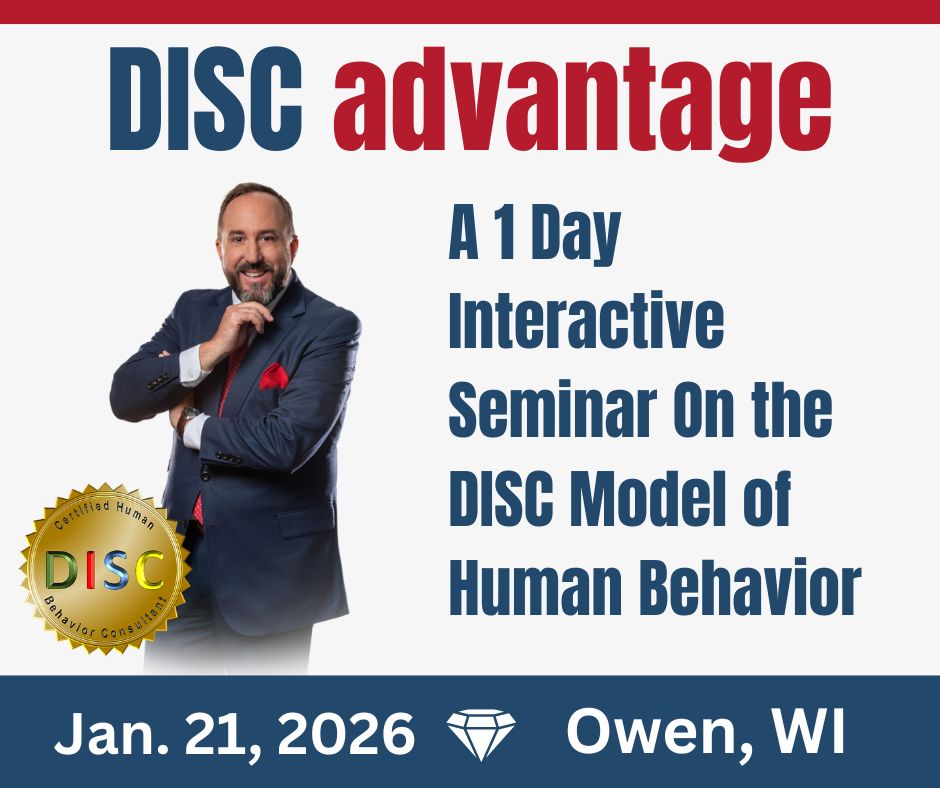 DISC advantage

A 1 Day Interactive Seminar On the DISC Model of Human Behavior

Certified Human
DISC
Behavior Consultant

Jan. 21, 2026 Owen, WI